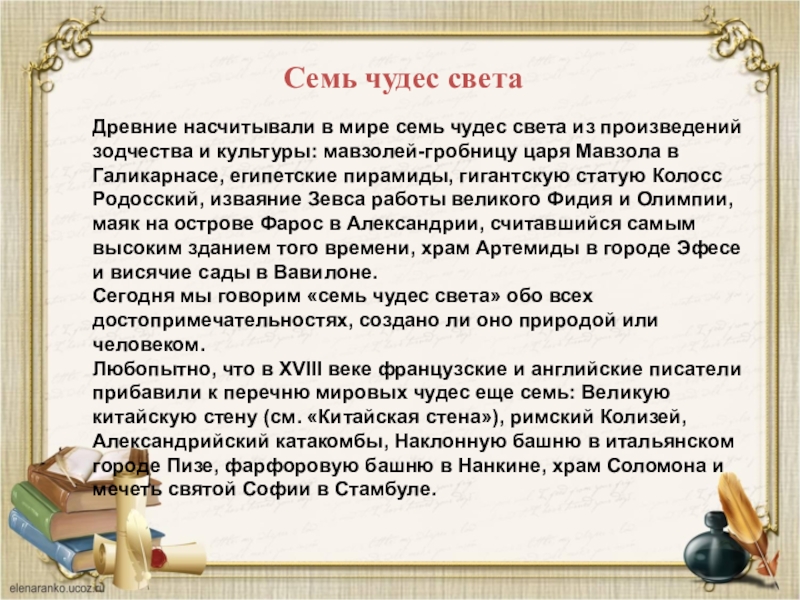 Семь чудес света

Древние насчитывали в мире семь чудес света из произведений зодчества и культуры: мавзолей-гробницу царя Мавзола в Галикарнасе, египетские пирамиды, гигантскую статую Колосс Родосский, изваяние Зевса работы великого Фидия и Олимпии, маяк на острове Фарос в Александрии, считавшийся самым высоким зданием того времени, храм Артемиды в городе Эфесе и висячие сады в Вавилоне.
Сегодня мы говорим «семь чудес света» обо всех достопримечательностях, создано ли оно природой или человеком.
Любопытно, что в XVIII веке французские и английские писатели прибавили к перечню мировых чудес еще семь: Великую китайскую стену (см. «Китайская стена»), римский Колизей, Александрийский катакомбы, Наклонную башню в итальянском городе Пизе, фарфоровую башню в Нанкине, храм Соломона и мечеть святой Софии в Стамбуле.

elenaranko.ucoz.ru